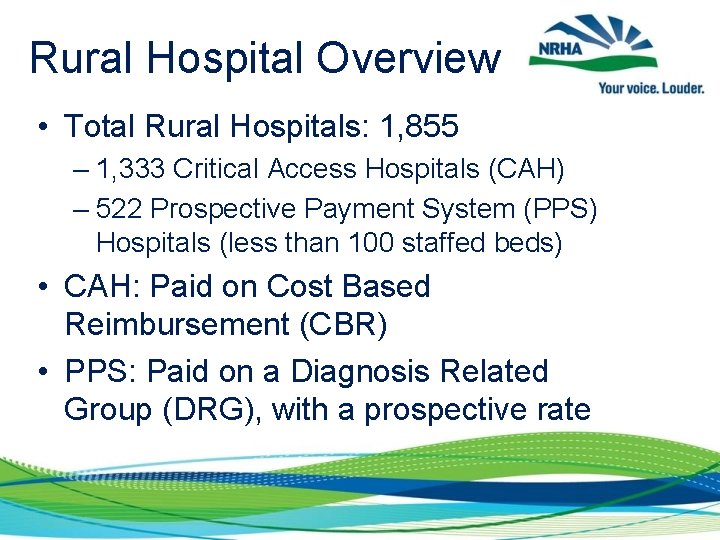 Rural Hospital Overview

NRHA
Your voice. Louder.

• Total Rural Hospitals: 1,855
– 1,333 Critical Access Hospitals (CAH)
– 522 Prospective Payment System (PPS) Hospitals (less than 100 staffed beds)

• CAH: Paid on Cost Based Reimbursement (CBR)

• PPS: Paid on a Diagnosis Related Group (DRG), with a prospective rate